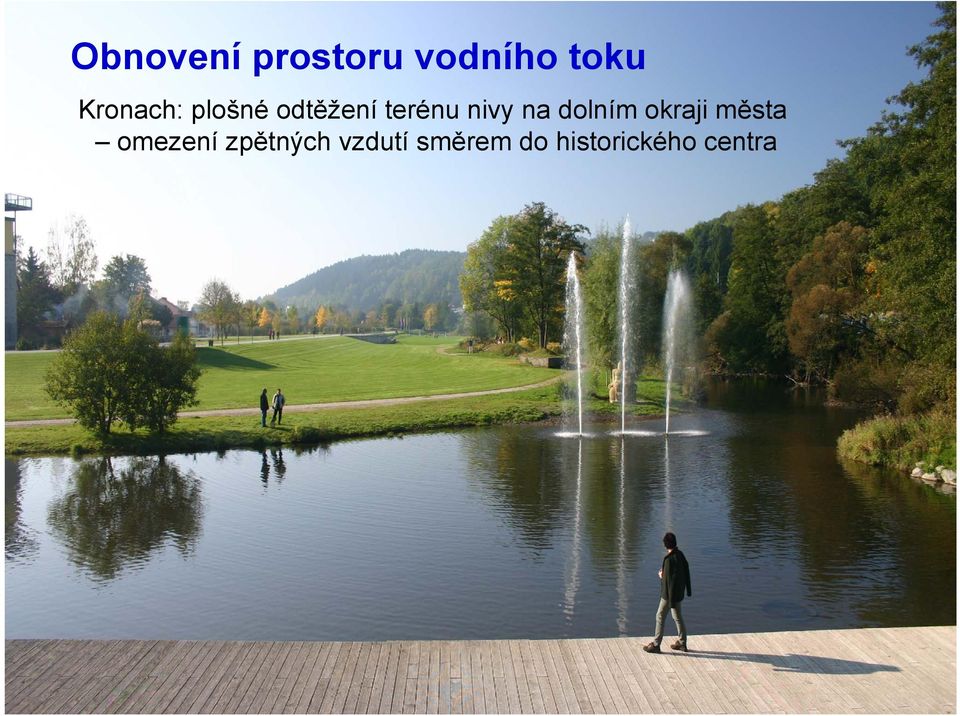 Obnovení prostoru vodního toku

Kronach: plošné odtěžení terénu nivy na dolním okraji města – omezení zpětných vzdutí směrem do historického centra